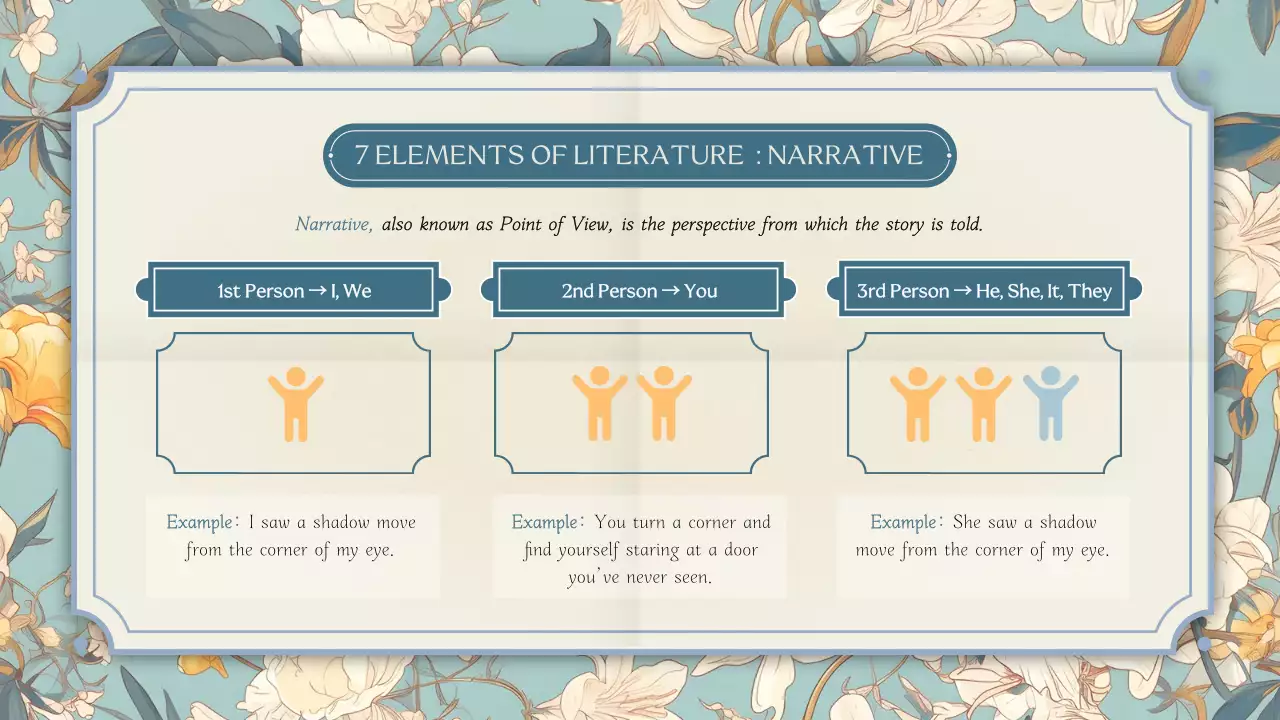 7 ELEMENTS OF LITERATURE : NARRATIVE

Narrative, also known as Point of View, is the perspective from which the story is told.

1st Person → I, We

Example: I saw a shadow move from the corner of my eye.

2nd Person → You

Example: You turn a corner and find yourself staring at a door you've never seen.

3rd Person → He, She, It, They

Example: She saw a shadow move from the corner of my eye.